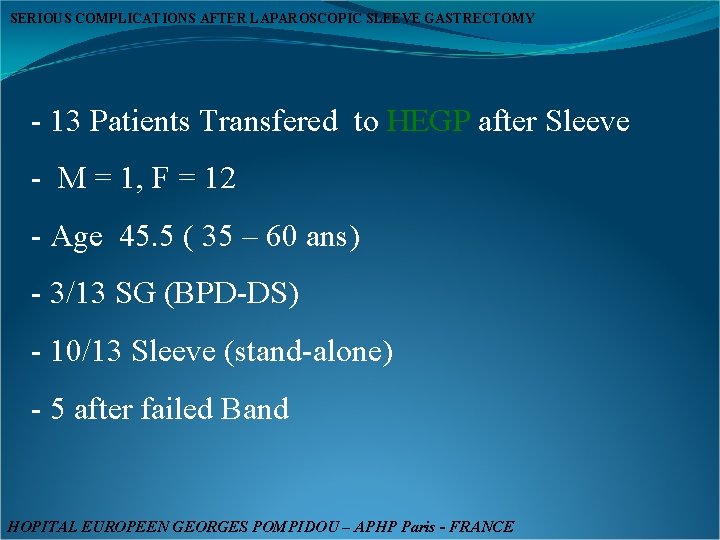 SERIOUS COMPLICATIONS AFTER LAPAROSCOPIC SLEEVE GASTRECTOMY

- 13 Patients Transfered to HEGP after Sleeve

- M = 1, F = 12

- Age 45.5 ( 35 – 60 ans)

- 3/13 SG (BPD-DS)

- 10/13 Sleeve (stand-alone)

- 5 after failed Band

HOPITAL EUROPEEN GEORGES POMPIDOU – APHP Paris - FRANCE